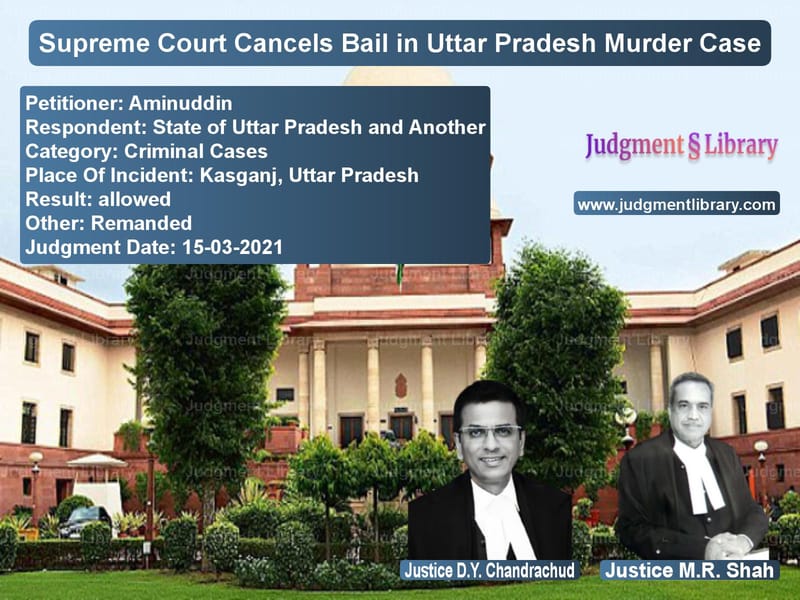 Supreme Court Cancels Bail in Uttar Pradesh Murder Case

Petitioner: Aminuddin
Respondent: State of Uttar Pradesh and Another
Category: Criminal Cases
Place Of Incident: Kasganj, Uttar Pradesh
Result: allowed
Other: Remanded
Judgment Date: 15-03-2021

Judgment § Library

www.judgmentlibrary.com

Justice D.Y. Chandrachud

Justice M.R. Shah